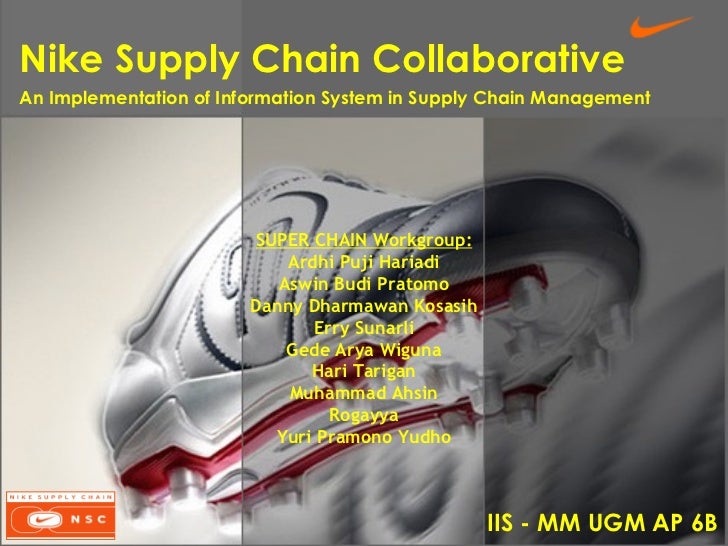 Nike Supply Chain Collaborative

An Implementation of Information System in Supply Chain Management

SUPER CHAIN Workgroup:
Ardhi Puji Hariadi
Aswin Budi Pratomo
Danny Dharmawan Kosasih
Erry Sunarli
Gede Arya Wiguna
Hari Tarigan
Muhammad Ahsin
Rogayya
Yuri Pramono Yudho

NIKE SUPPLY CHAIN
NSC

IIS - MM UGM AP 6B